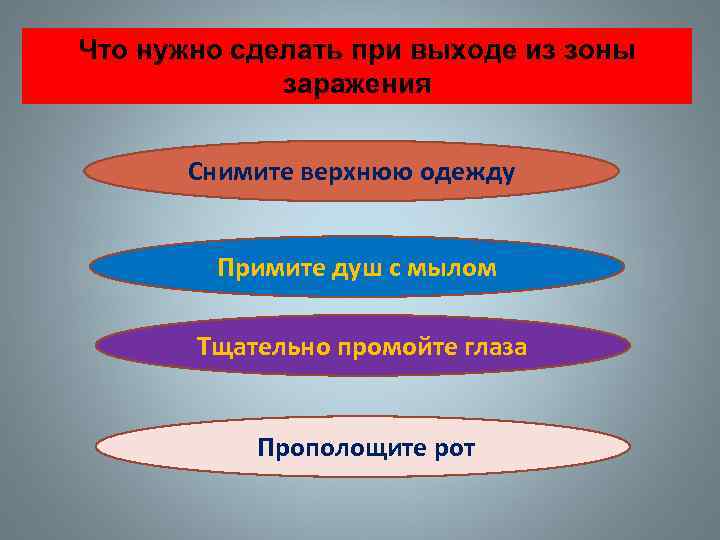 Что нужно сделать при выходе из зоны заражения

Снимите верхнюю одежду

Примите душ с мылом

Тщательно промойте глаза

Прополощите рот